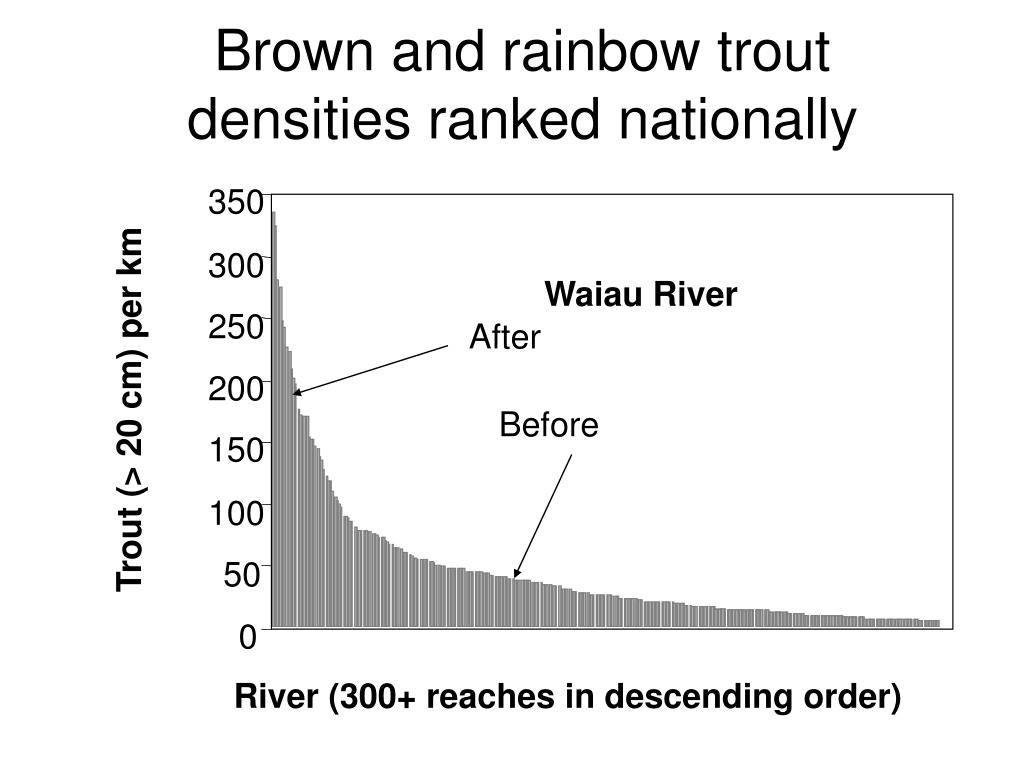 Brown and rainbow trout densities ranked nationally

Trout (> 20 cm) per km

350
300
250
200
150
100
50
0

Waiau River

After

Before

River (300+ reaches in descending order)